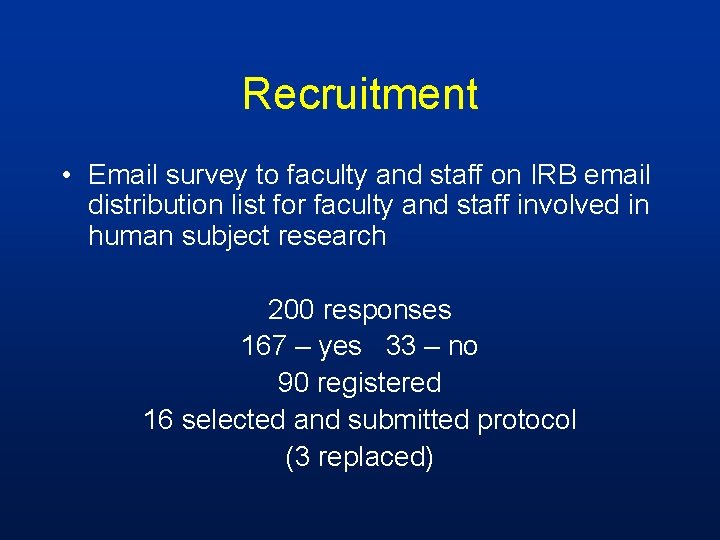 Recruitment

• Email survey to faculty and staff on IRB email distribution list for faculty and staff involved in human subject research

200 responses
167 – yes   33 – no
90 registered
16 selected and submitted protocol
(3 replaced)